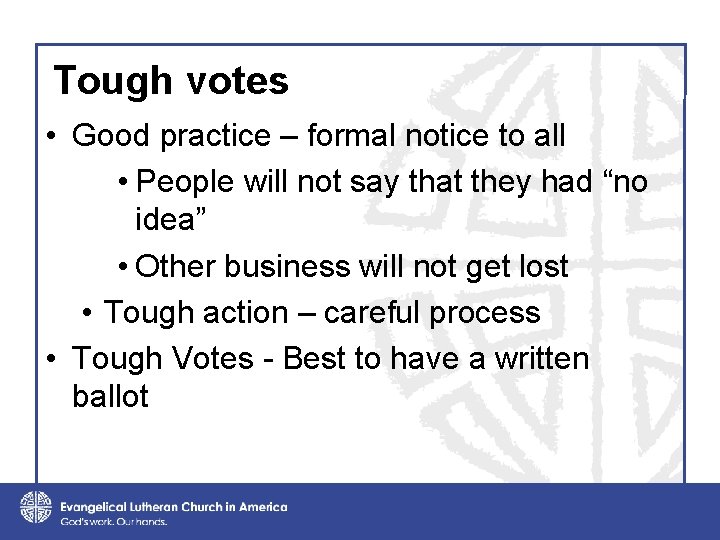 Tough votes

• Good practice – formal notice to all

• People will not say that they had “no idea”

• Other business will not get lost

• Tough action – careful process

• Tough Votes - Best to have a written ballot

Evangelical Lutheran Church in America
God's work. Our hands.